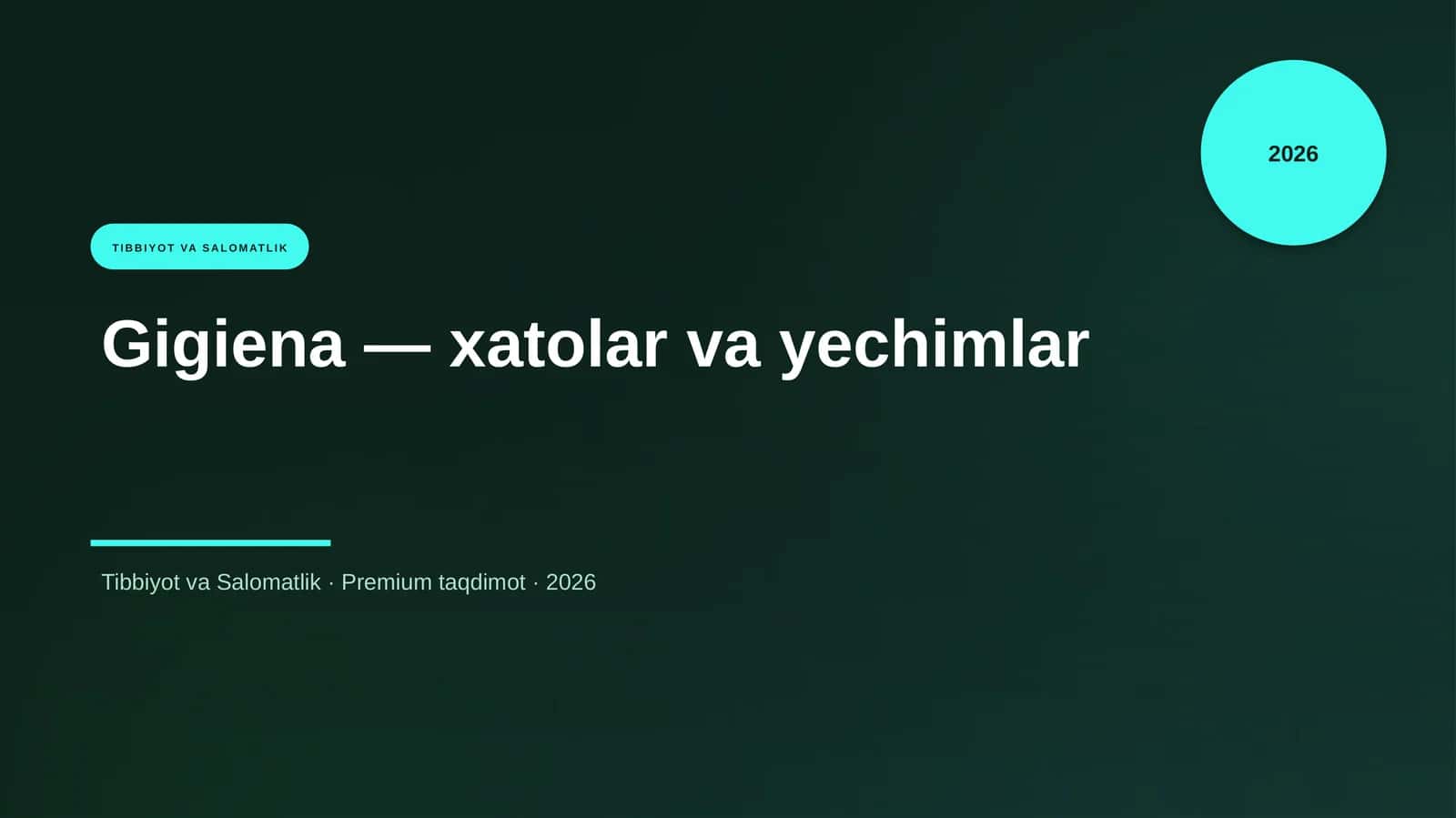 2026

TIBBIYOT VA SALOMATLIK

Gigiena — xatolar va yechimlar

Tibbiyot va Salomatlik · Premium taqdimot · 2026